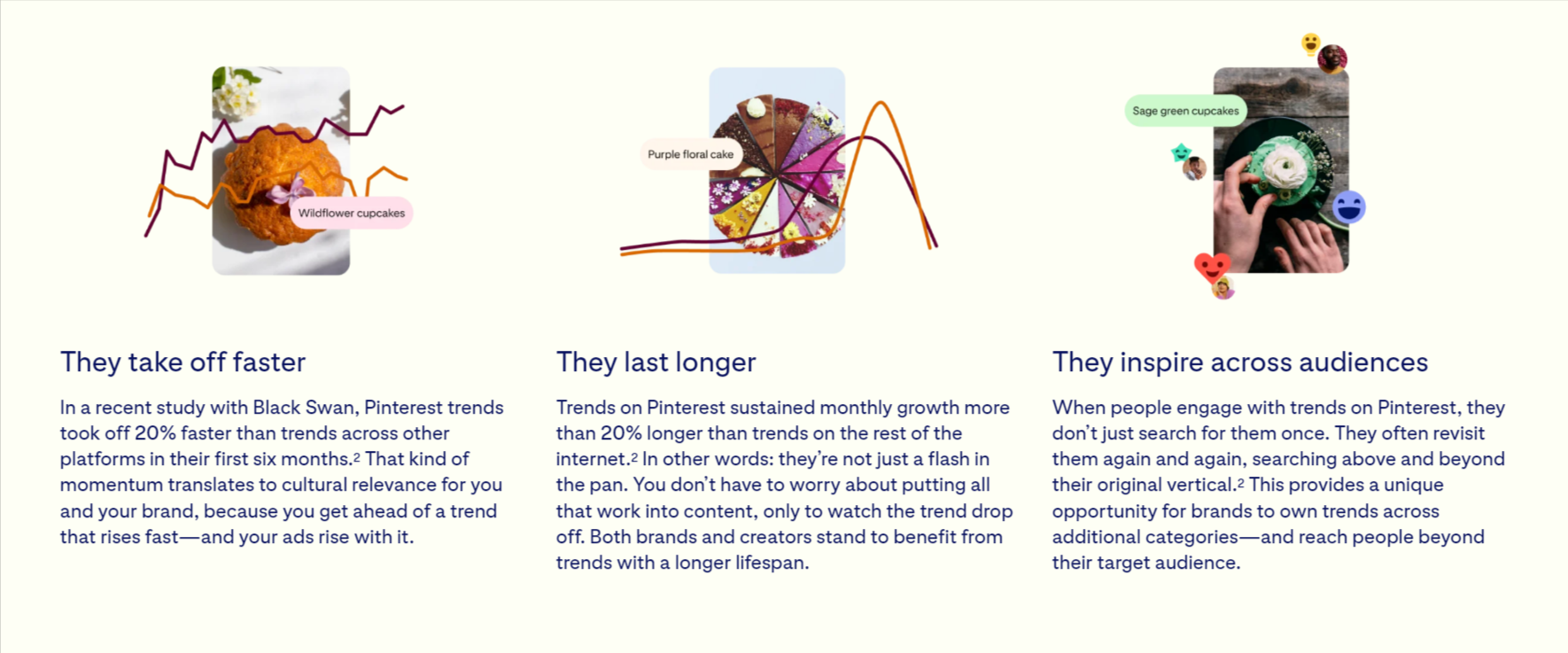 Wildflower cupcakes

They take off faster

In a recent study with Black Swan, Pinterest trends took off 20% faster than trends across other platforms in their first six months.$^2$ That kind of momentum translates to cultural relevance for you and your brand, because you get ahead of a trend that rises fast—and your ads rise with it.

Purple floral cake

They last longer

Trends on Pinterest sustained monthly growth more than 20% longer than trends on the rest of the internet.$^2$ In other words: they're not just a flash in the pan. You don't have to worry about putting all that work into content, only to watch the trend drop off. Both brands and creators stand to benefit from trends with a longer lifespan.

Sage green cupcakes

They inspire across audiences

When people engage with trends on Pinterest, they don't just search for them once. They often revisit them again and again, searching above and beyond their original vertical.$^2$ This provides a unique opportunity for brands to own trends across additional categories—and reach people beyond their target audience.